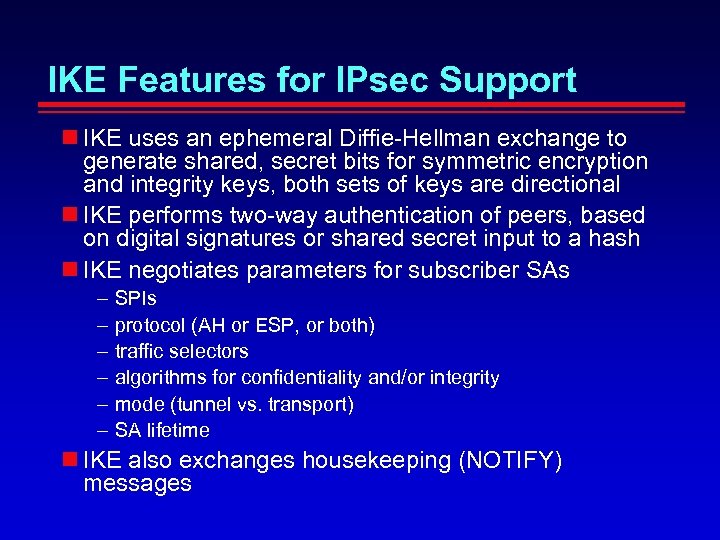 IKE Features for IPsec Support

IKE uses an ephemeral Diffie-Hellman exchange to generate shared, secret bits for symmetric encryption and integrity keys, both sets of keys are directional

IKE performs two-way authentication of peers, based on digital signatures or shared secret input to a hash

IKE negotiates parameters for subscriber SAs
– SPIs
– protocol (AH or ESP, or both)
– traffic selectors
– algorithms for confidentiality and/or integrity
– mode (tunnel vs. transport)
– SA lifetime

IKE also exchanges housekeeping (NOTIFY) messages